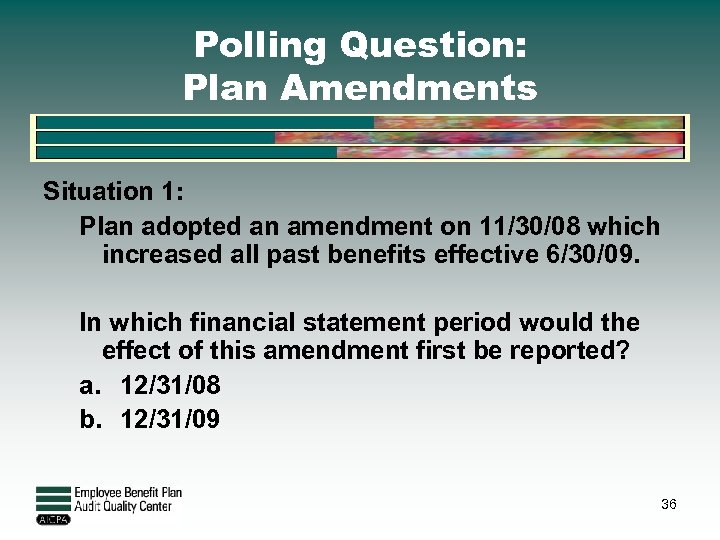 Polling Question:
Plan Amendments

Situation 1:

Plan adopted an amendment on 11/30/08 which increased all past benefits effective 6/30/09.

In which financial statement period would the effect of this amendment first be reported?

a. 12/31/08

b. 12/31/09

Employee Benefit Plan
Audit Quality Center
AICPA

36